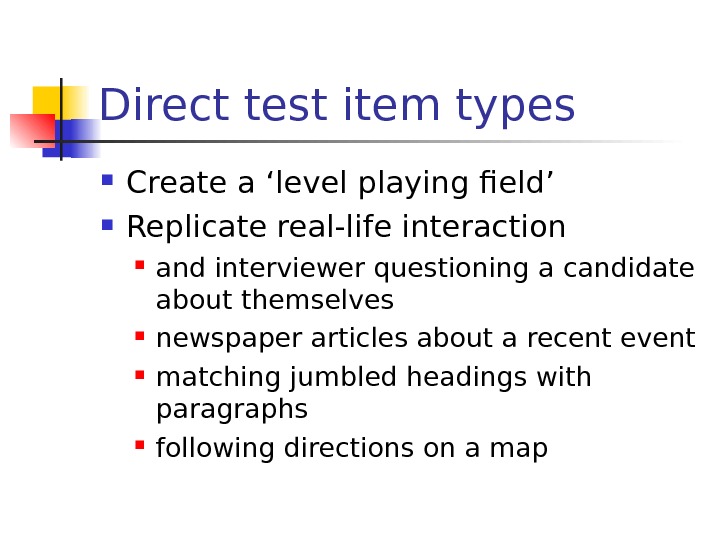 Direct test item types

- Create a ‘level playing field’
- Replicate real-life interaction
  - and interviewer questioning a candidate about themselves
  - newspaper articles about a recent event
  - matching jumbled headings with paragraphs
  - following directions on a map